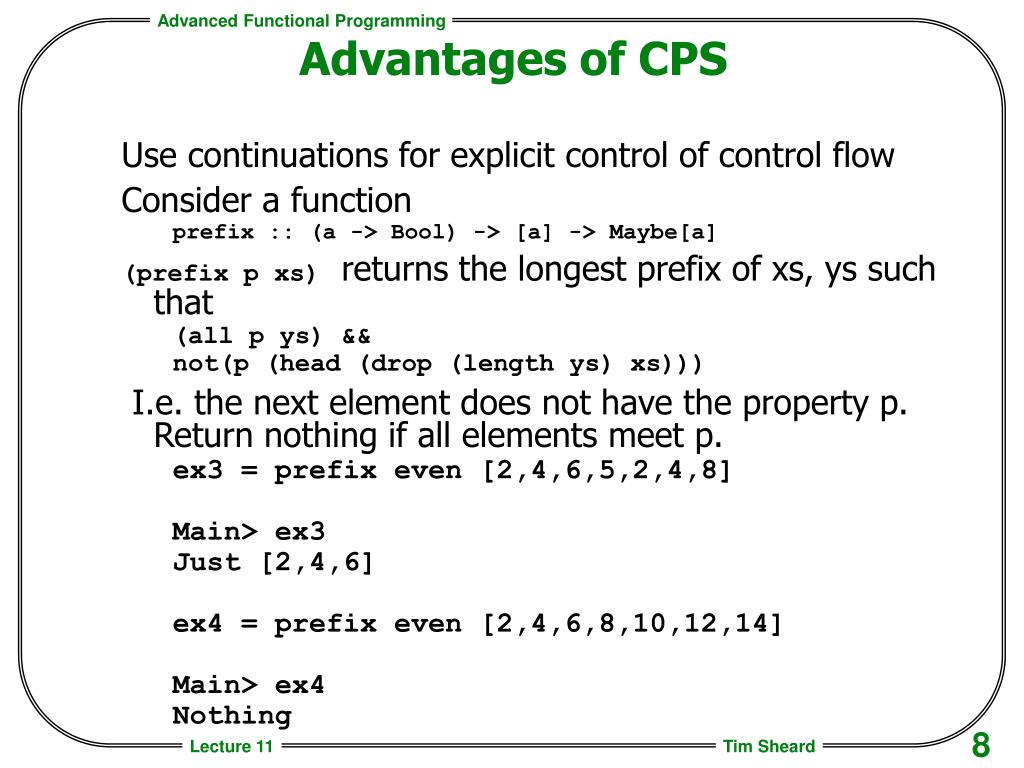 Advanced Functional Programming

Advantages of CPS

Use continuations for explicit control of control flow

Consider a function

prefix :: (a -> Bool) -> [a] -> Maybe[a]

(prefix p xs) returns the longest prefix of xs, ys such that

(all p ys) &&
not(p (head (drop (length ys) xs)))

I.e. the next element does not have the property p. Return nothing if all elements meet p.

ex3 = prefix even [2,4,6,5,2,4,8]

Main> ex3
Just [2,4,6]

ex4 = prefix even [2,4,6,8,10,12,14]

Main> ex4
Nothing

Lecture 11

Tim Sheard

8